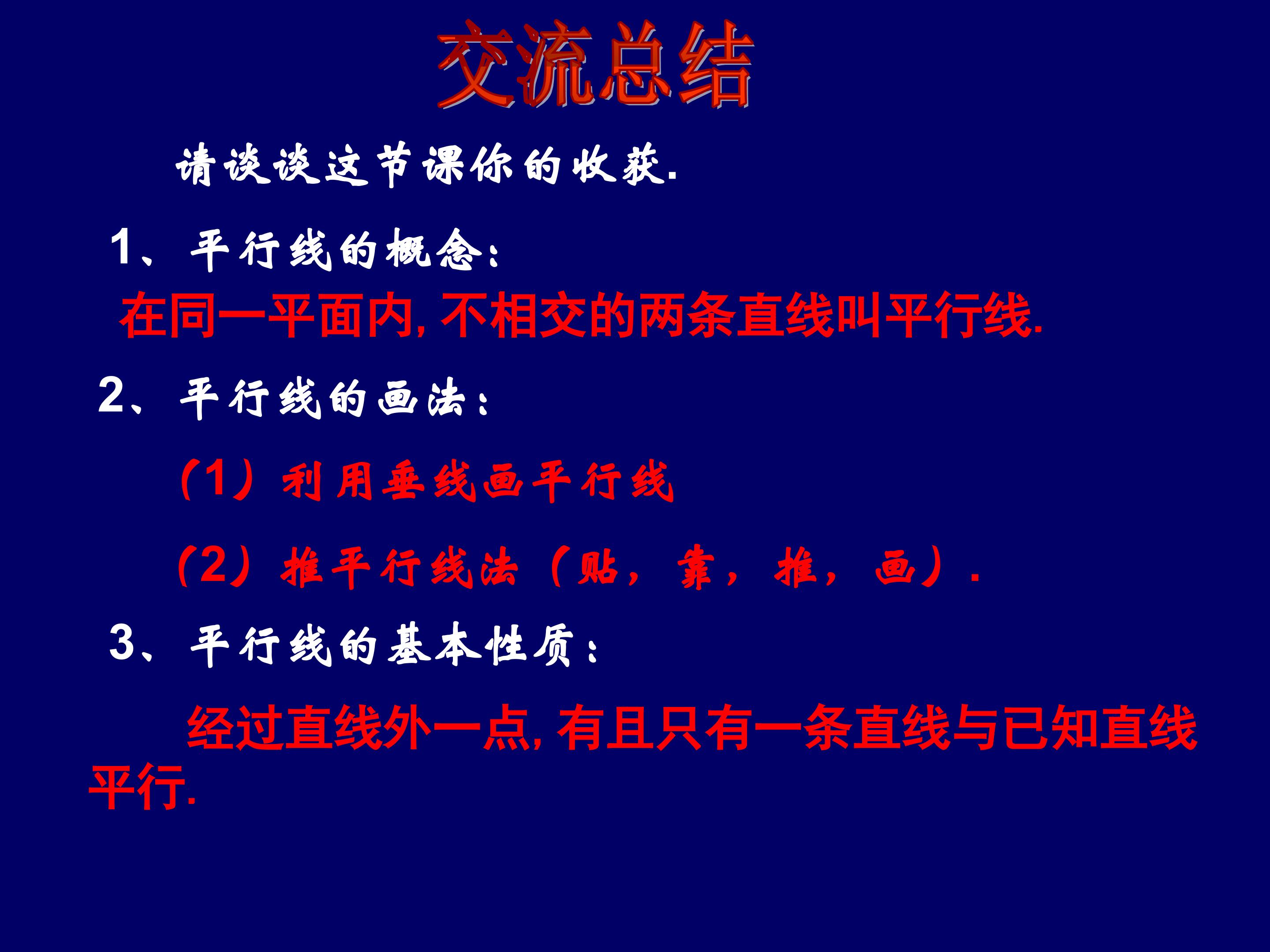 交流总结

请谈谈这节课你的收获.

1、平行线的概念:

在同一平面内,不相交的两条直线叫平行线.

2、平行线的画法:

(1)利用垂线画平行线

(2)推平行线法(贴,靠,推,画).

3、平行线的基本性质:

经过直线外一点,有且只有一条直线与已知直线平行.